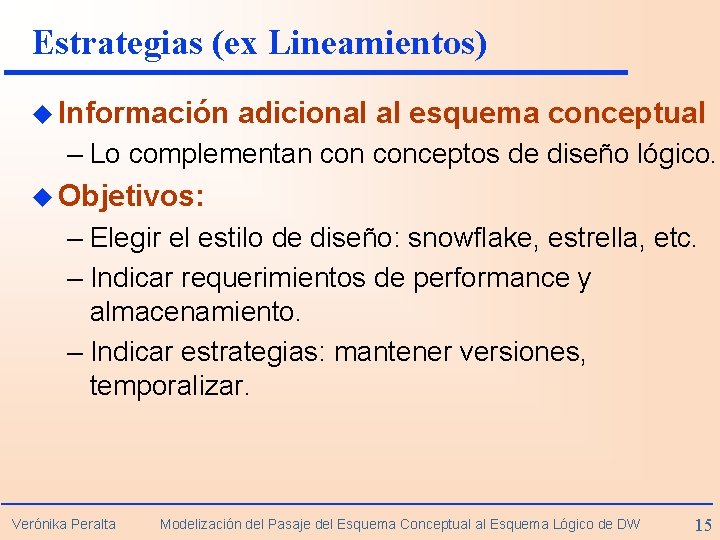 Estrategias (ex Lineamientos)

Información adicional al esquema conceptual

– Lo complementan con conceptos de diseño lógico.

Objetivos:

– Elegir el estilo de diseño: snowflake, estrella, etc.

– Indicar requerimientos de performance y almacenamiento.

– Indicar estrategias: mantener versiones, temporalizar.

Verónika Peralta Modelización del Pasaje del Esquema Conceptual al Esquema Lógico de DW 15